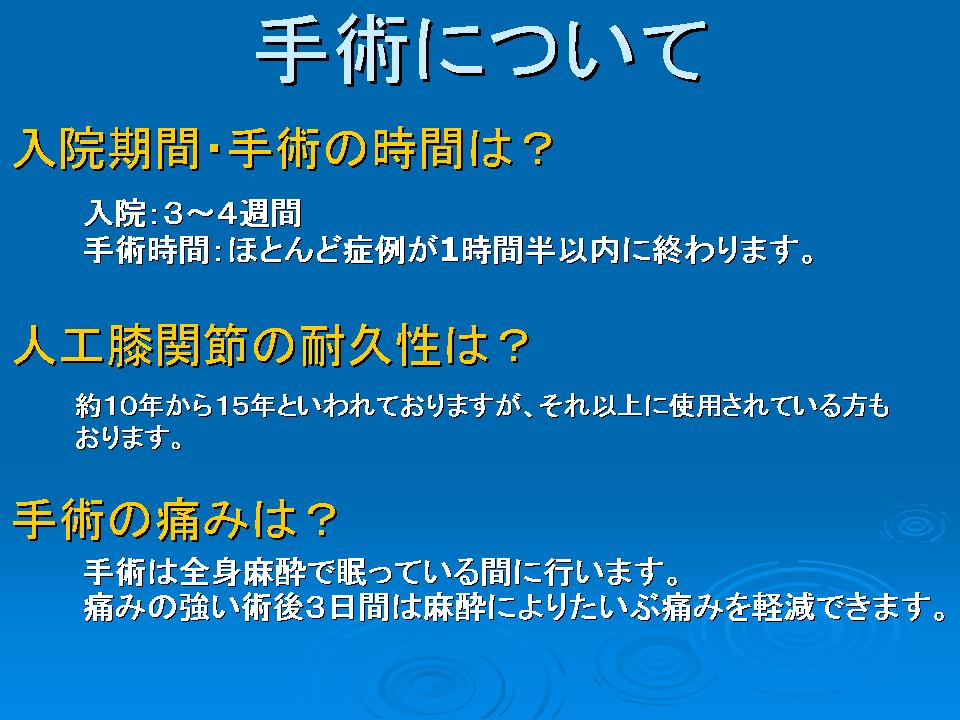 手術について

入院期間・手術の時間は？

入院：３～４週間
手術時間：ほとんど症例が1時間半以内に終わります。

人工膝関節の耐久性は？

約10年から15年といわれておりますが、それ以上に使用されている方もおります。

手術の痛みは？

手術は全身麻酔で眠っている間に行います。
痛みの強い術後３日間は麻酔によりだいぶ痛みを軽減できます。